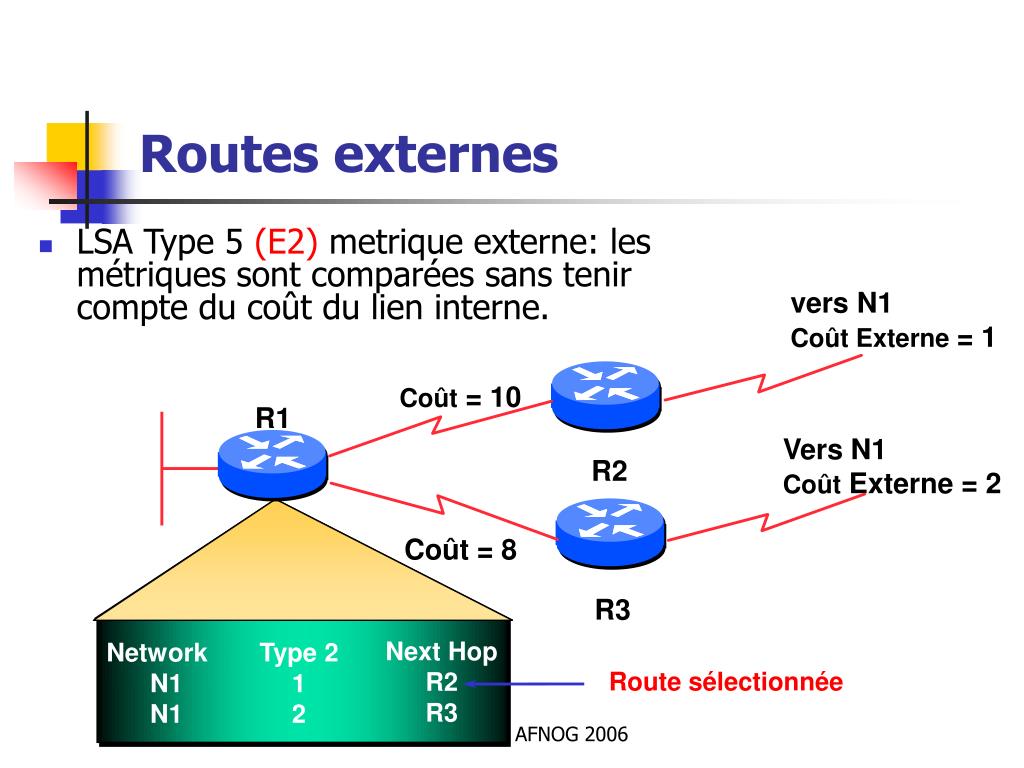 Routes externes

LSA Type 5 (E2) metrique externe: les métriques sont comparées sans tenir compte du coût du lien interne.

vers N1
Coût Externe = 1

Coût = 10

R1

R2

Vers N1
Coût Externe = 2

Coût = 8

R3

| Network | Type 2 | Next Hop |
|---|---|---|
| N1 | 1 | R2 |
| N1 | 2 | R3 |

Route sélectionnée

AFNOG 2006